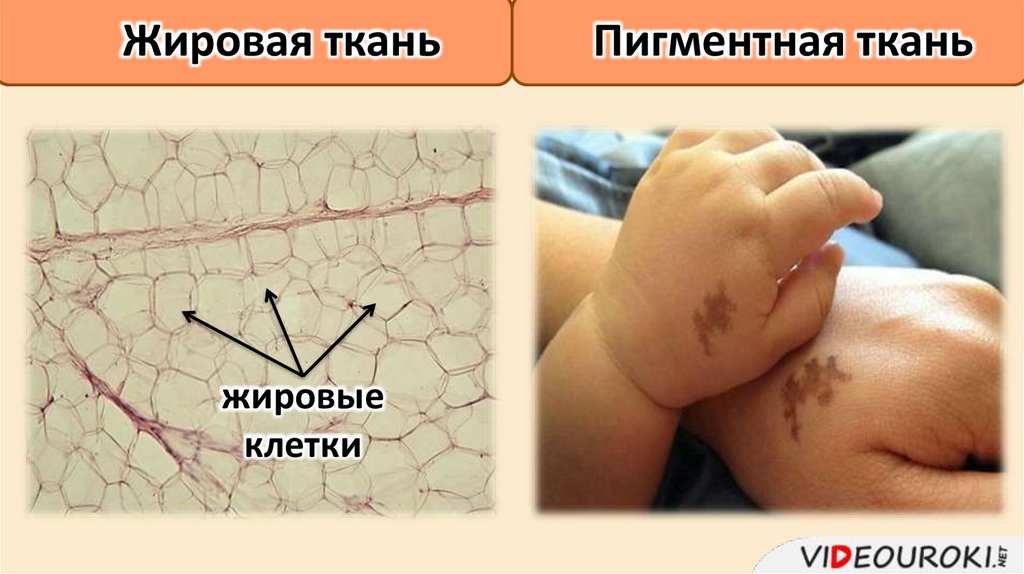 Жировая ткань

Пигментная ткань

жировые клетки

VIDEOUROKI.NET